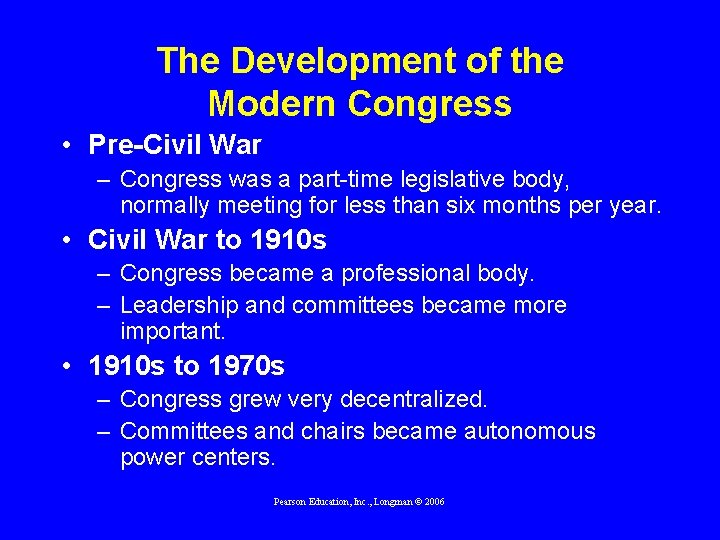 The Development of the Modern Congress

• Pre-Civil War
– Congress was a part-time legislative body, normally meeting for less than six months per year.

• Civil War to 1910s
– Congress became a professional body.
– Leadership and committees became more important.

• 1910s to 1970s
– Congress grew very decentralized.
– Committees and chairs became autonomous power centers.

Pearson Education, Inc., Longman © 2006